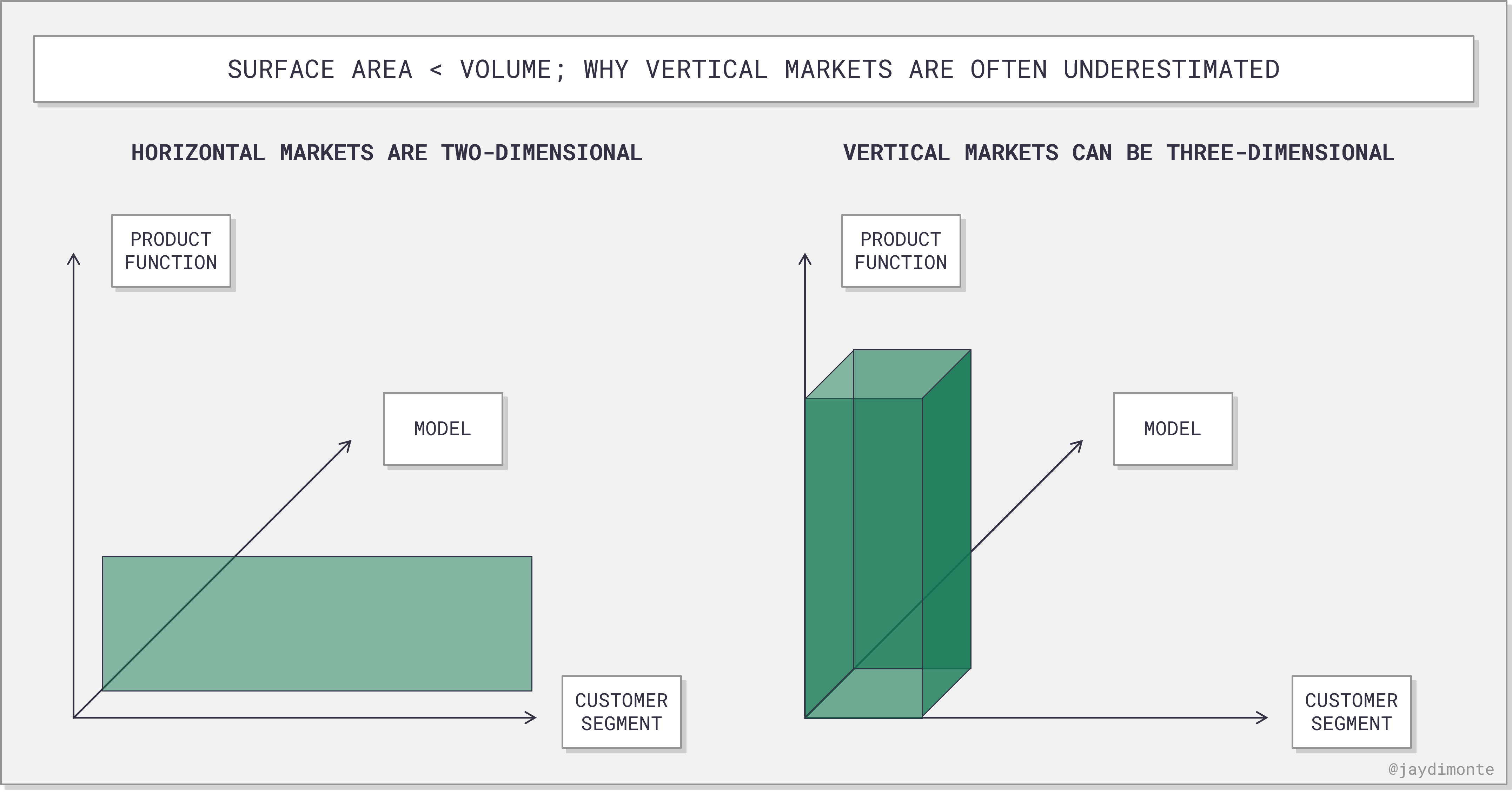 SURFACE AREA < VOLUME; WHY VERTICAL MARKETS ARE OFTEN UNDERESTIMATED

HORIZONTAL MARKETS ARE TWO-DIMENSIONAL

PRODUCT FUNCTION

MODEL

CUSTOMER SEGMENT

VERTICAL MARKETS CAN BE THREE-DIMENSIONAL

PRODUCT FUNCTION

MODEL

CUSTOMER SEGMENT

@jaydimonte